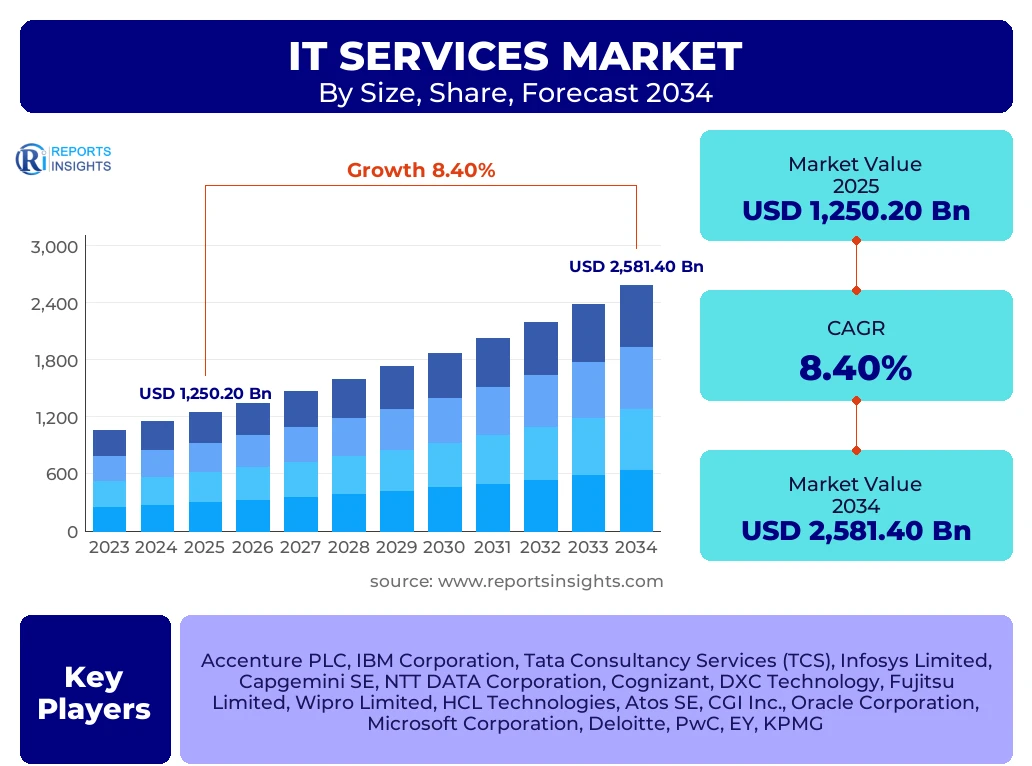 IT SERVICES MARKET
By Size, Share, Forecast 2034

REPORTS INSIGHTS

Growth 8.40%

USD 2,581.40 Bn

USD 1,250.20 Bn

3,000
2,400
1,800
1,200
600
0

2023 2024 2025 2026 2027 2028 2029 2030 2031 2032 2033 2034

source: www.reportsinsights.com

Market Value
2025
USD 1,250.20 Bn

CAGR
8.40%

Market Value
2034
USD 2,581.40 Bn

Key Players

Accenture PLC, IBM Corporation, Tata Consultancy Services (TCS), Infosys Limited, Capgemini SE, NTT DATA Corporation, Cognizant, DXC Technology, Fujitsu Limited, Wipro Limited, HCL Technologies, Atos SE, CGI Inc., Oracle Corporation, Microsoft Corporation, Deloitte, PwC, EY, KPMG